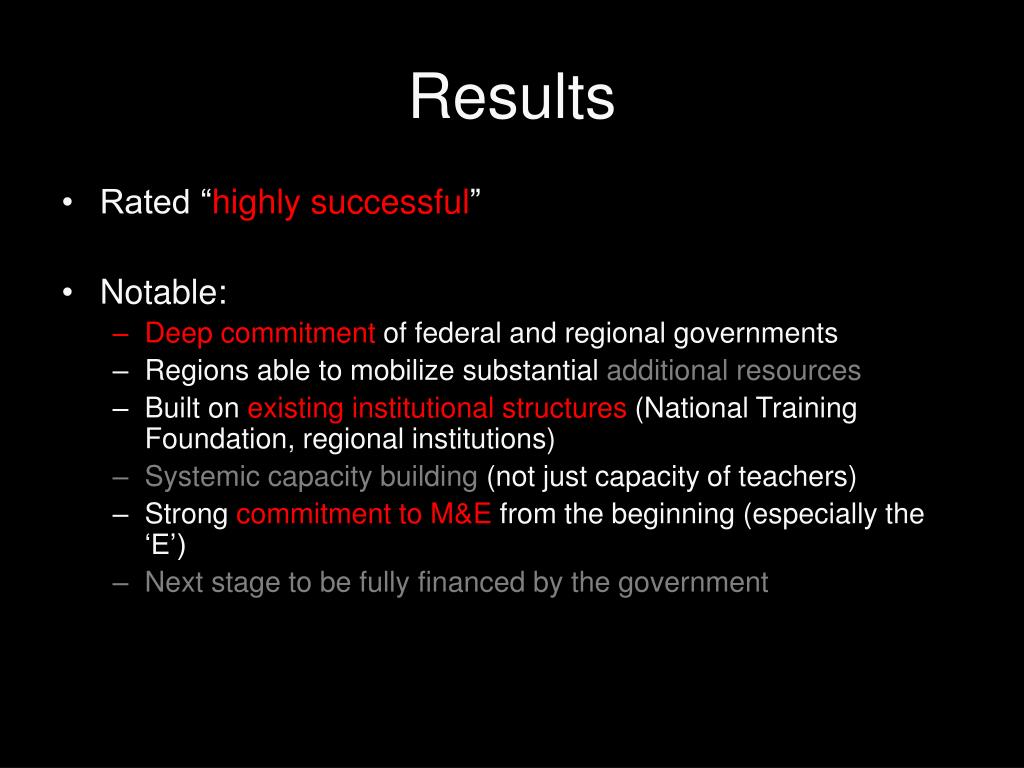 Results

• Rated “highly successful”

• Notable:
– Deep commitment of federal and regional governments
– Regions able to mobilize substantial additional resources
– Built on existing institutional structures (National Training Foundation, regional institutions)
– Systemic capacity building (not just capacity of teachers)
– Strong commitment to M&E from the beginning (especially the ‘E’)
– Next stage to be fully financed by the government